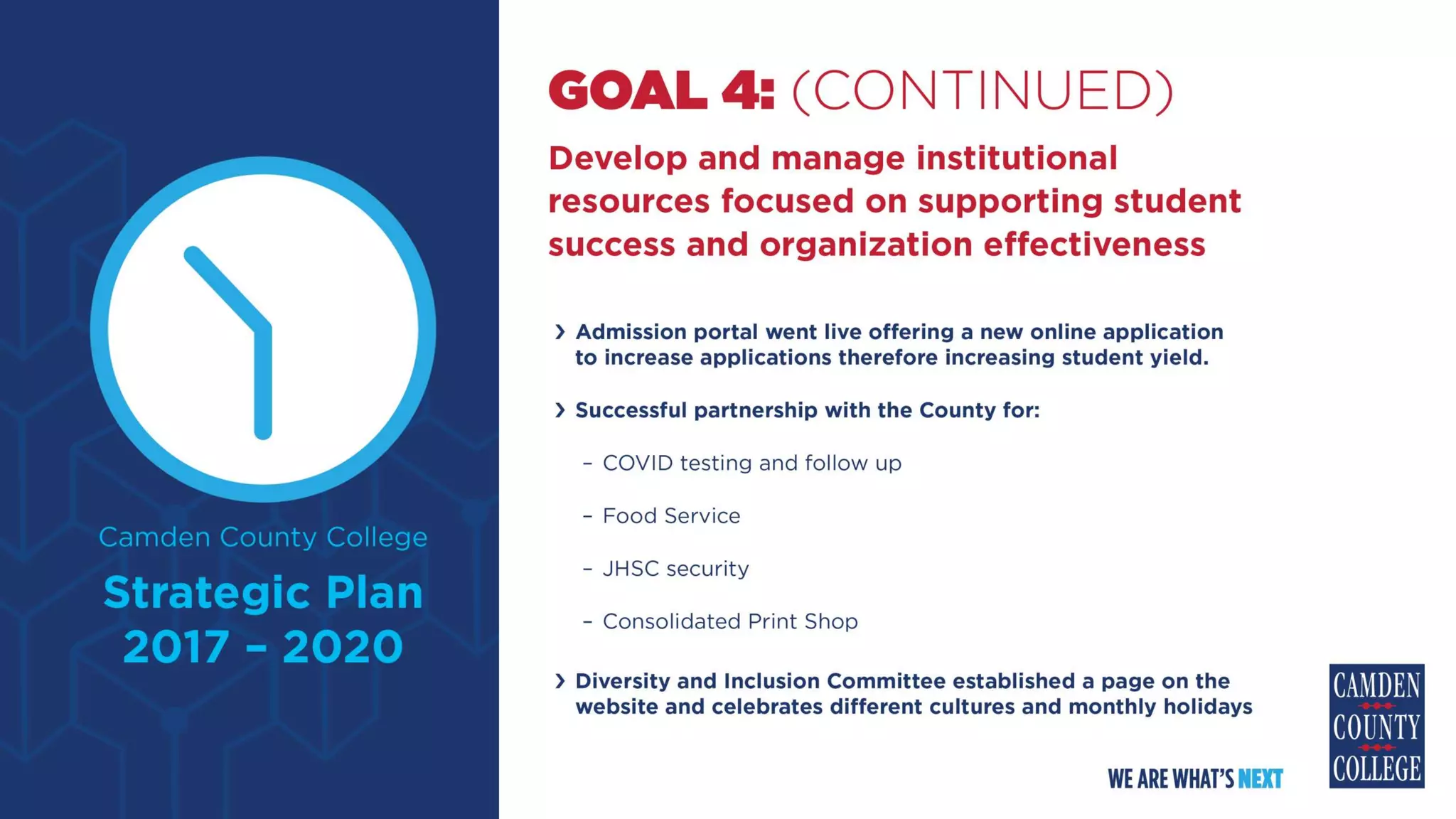 Camden County College

Strategic Plan 2017 – 2020

GOAL 4: (CONTINUED)

Develop and manage institutional resources focused on supporting student success and organization effectiveness

› Admission portal went live offering a new online application to increase applications therefore increasing student yield.

› Successful partnership with the County for:

– COVID testing and follow up

– Food Service

– JHSC security

– Consolidated Print Shop

› Diversity and Inclusion Committee established a page on the website and celebrates different cultures and monthly holidays

WE ARE WHAT'S NEXT

CAMDEN COUNTY COLLEGE